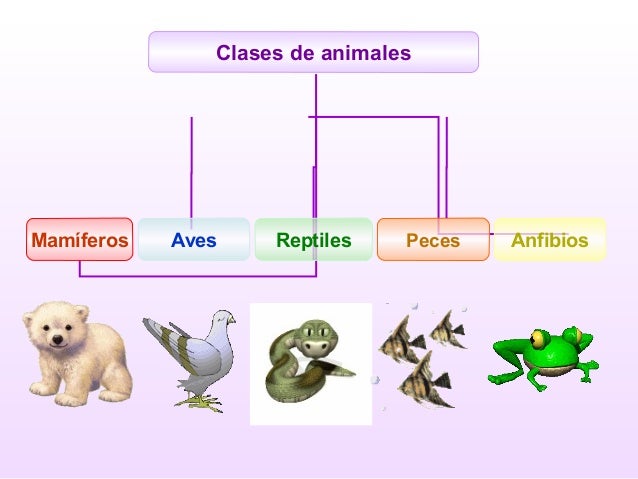 Clases de animales

Mamíferos

Aves

Reptiles

Peces

Anfibios